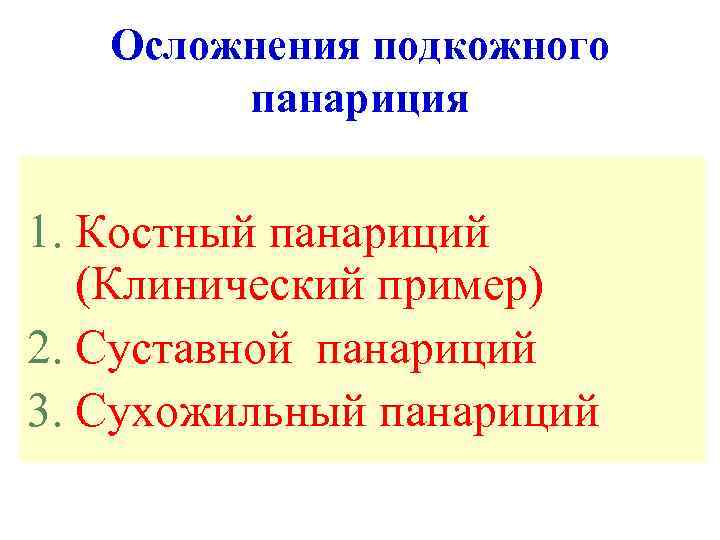 Осложнения подкожного панариция

1. Костный панариций (Клинический пример)
2. Суставной панариций
3. Сухожильный панариций